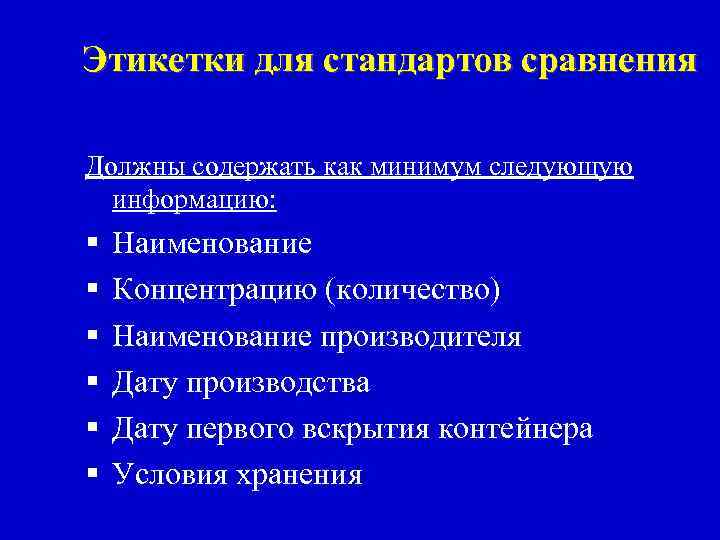 Этикетки для стандартов сравнения

Должны содержать как минимум следующую информацию:

▪ Наименование
▪ Концентрацию (количество)
▪ Наименование производителя
▪ Дату производства
▪ Дату первого вскрытия контейнера
▪ Условия хранения